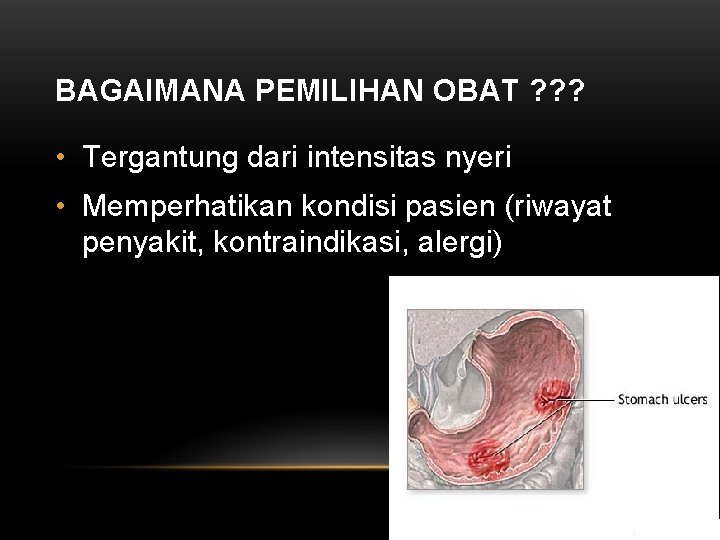 BAGAIMANA PEMILIHAN OBAT ???

• Tergantung dari intensitas nyeri
• Memperhatikan kondisi pasien (riwayat penyakit, kontraindikasi, alergi)

Stomach ulcers